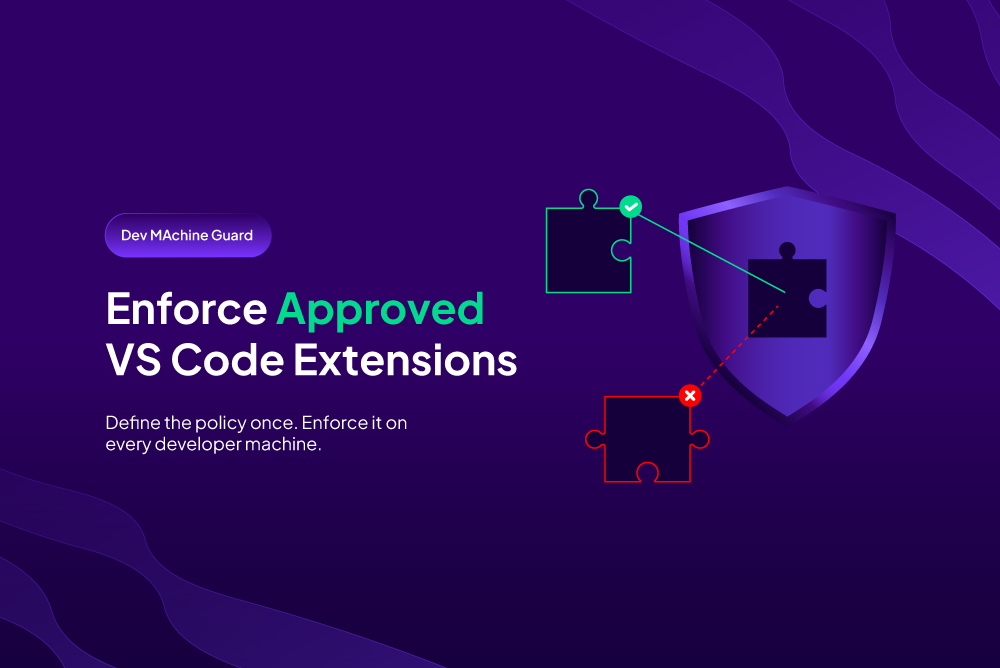 Dev MAchine Guard

Enforce Approved VS Code Extensions

Define the policy once. Enforce it on every developer machine.